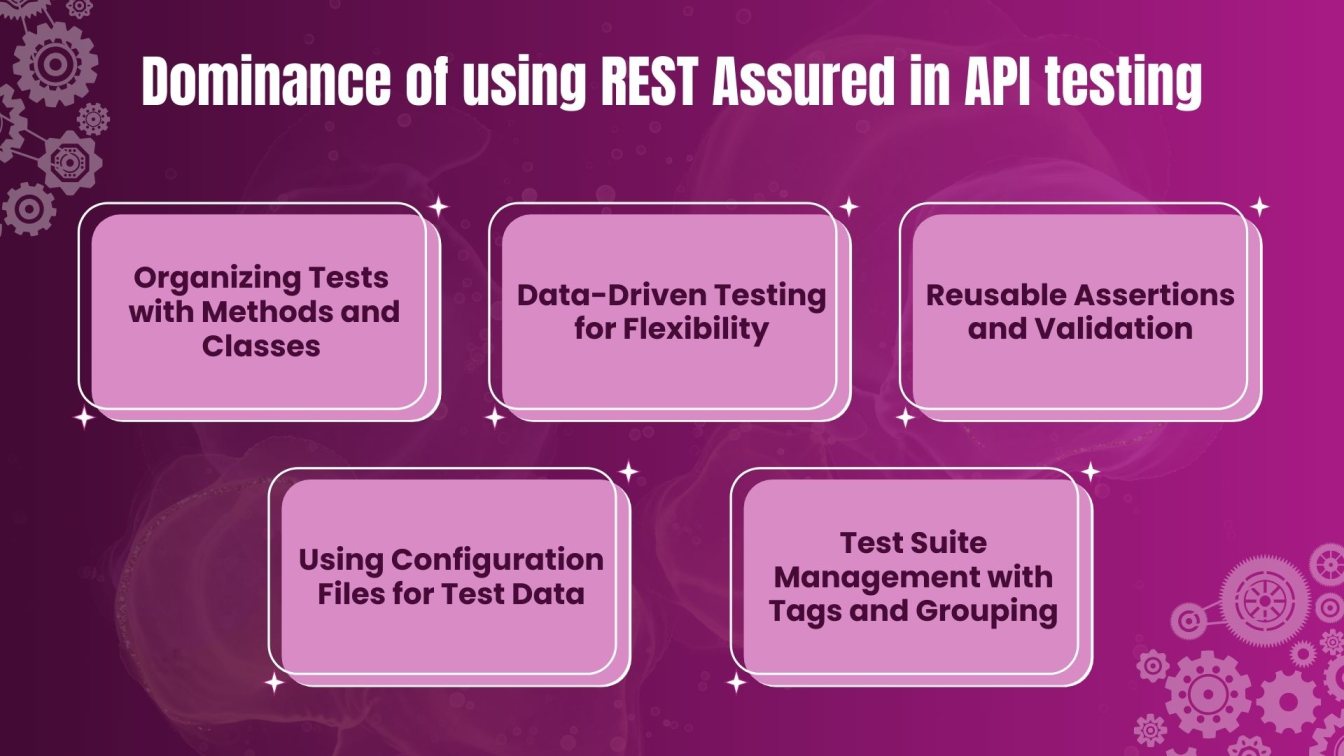 Dominance of using REST Assured in API testing

Organizing Tests with Methods and Classes

Data-Driven Testing for Flexibility

Reusable Assertions and Validation

Using Configuration Files for Test Data

Test Suite Management with Tags and Grouping